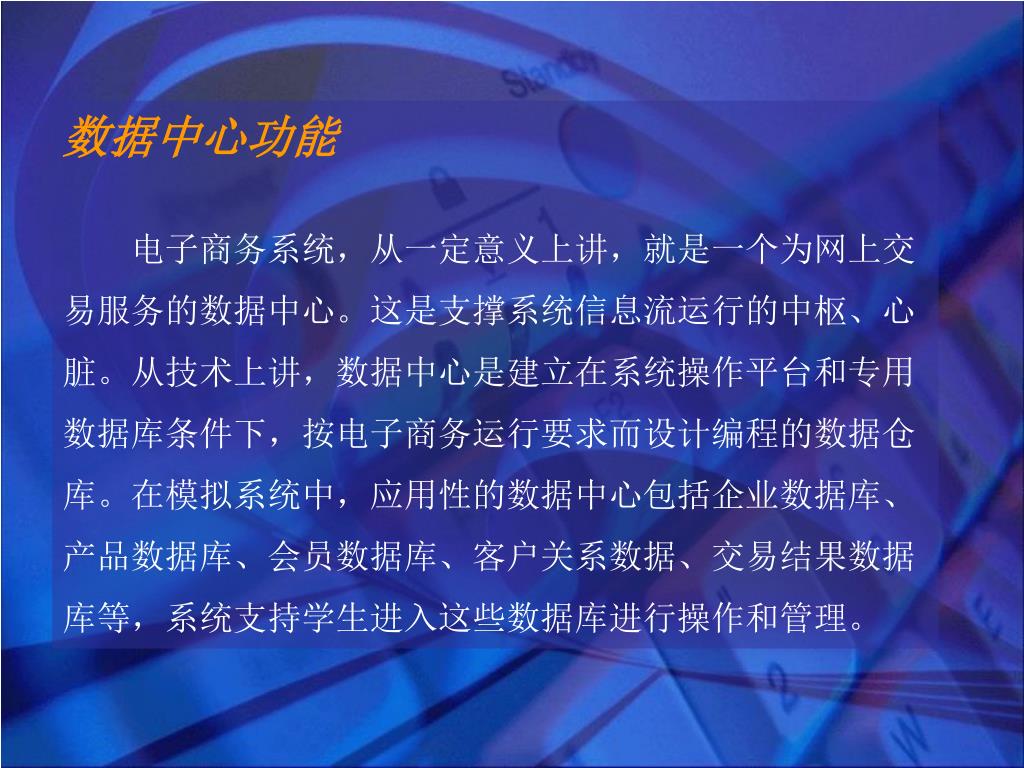 数据中心功能

电子商务系统，从一定意义上讲，就是一个为网上交易服务的数据中心。这是支撑系统信息流运行的中枢、心脏。从技术上讲，数据中心是建立在系统操作平台和专用数据库条件下，按电子商务运行要求而设计编程的数据仓库。在模拟系统中，应用性的数据中心包括企业数据库、产品数据库、会员数据库、客户关系数据、交易结果数据库等，系统支持学生进入这些数据库进行操作和管理。